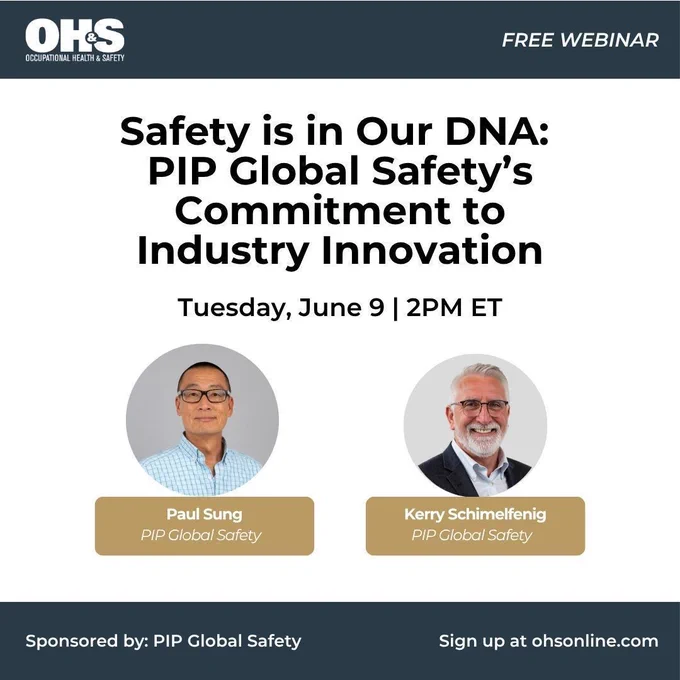 OH&S
OCCUPATIONAL HEALTH & SAFETY

FREE WEBINAR

Safety is in Our DNA: PIP Global Safety's Commitment to Industry Innovation

Tuesday, June 9 | 2PM ET

Paul Sung
PIP Global Safety

Kerry Schimelfenig
PIP Global Safety

Sponsored by: PIP Global Safety

Sign up at ohsonline.com